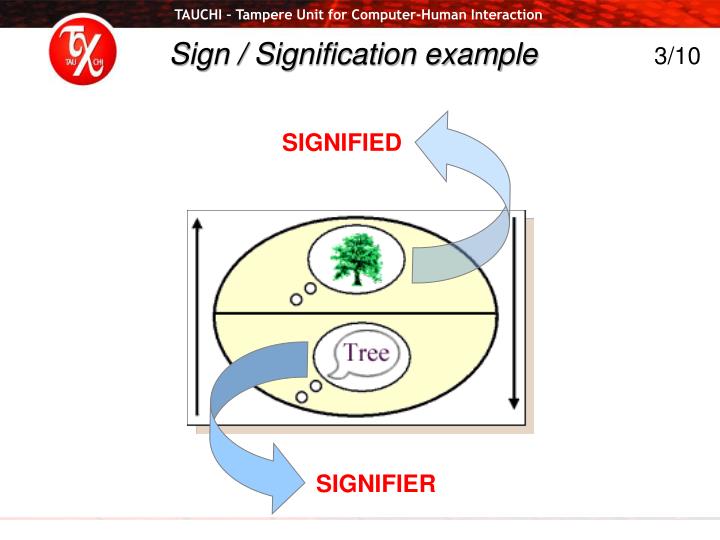 TAUCHI – Tampere Unit for Computer-Human Interaction

TAU CHI

Sign / Signification example

3/10

SIGNIFIED

Tree

SIGNIFIER